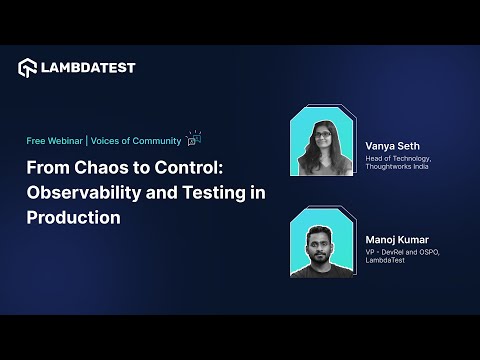 LAMBDATEST

Free Webinar | Voices of Community

From Chaos to Control: Observability and Testing in Production

Vanya Seth
Head of Technology, Thoughtworks India

Manoj Kumar
VP - DevRel and OSPO, LambdaTest